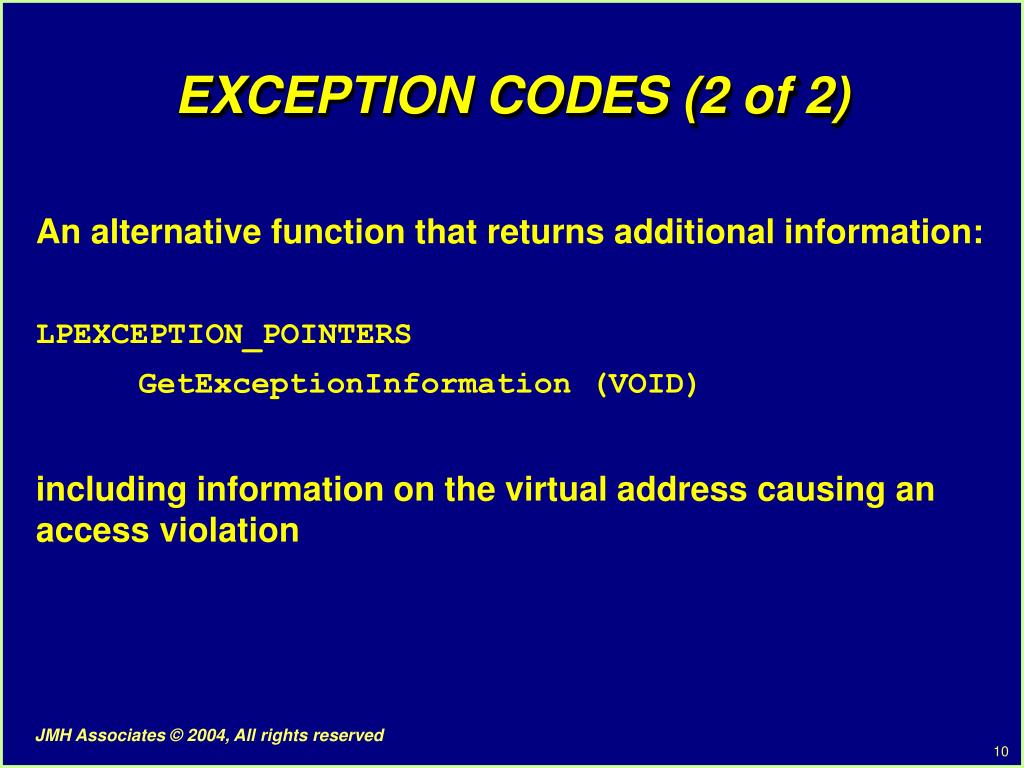 EXCEPTION CODES (2 of 2)

An alternative function that returns additional information:

LPEXCEPTION_POINTERS
GetExceptionInformation (VOID)

including information on the virtual address causing an access violation

JMH Associates © 2004, All rights reserved

10